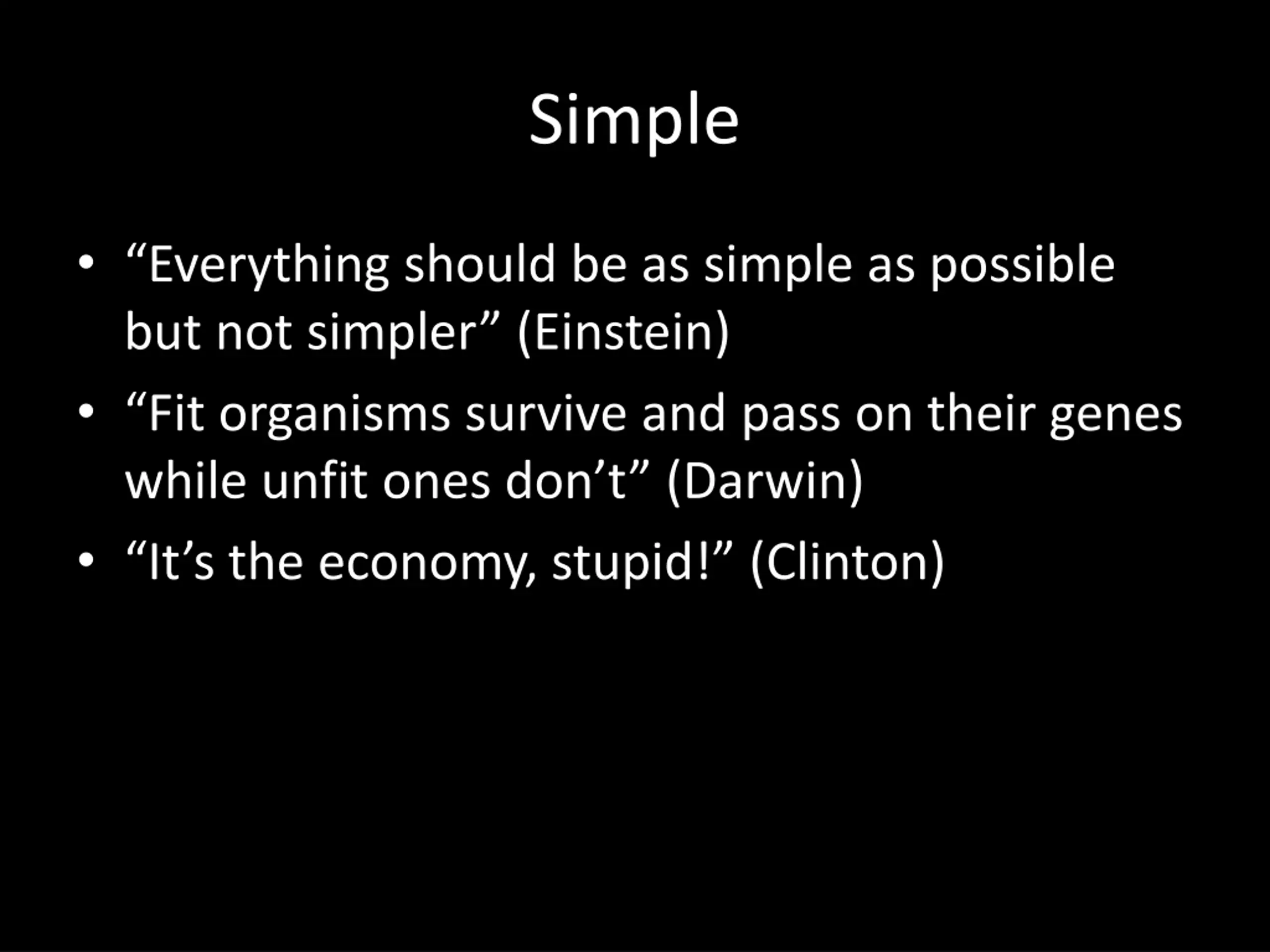 Simple

• “Everything should be as simple as possible but not simpler” (Einstein)
• “Fit organisms survive and pass on their genes while unfit ones don’t” (Darwin)
• “It’s the economy, stupid!” (Clinton)